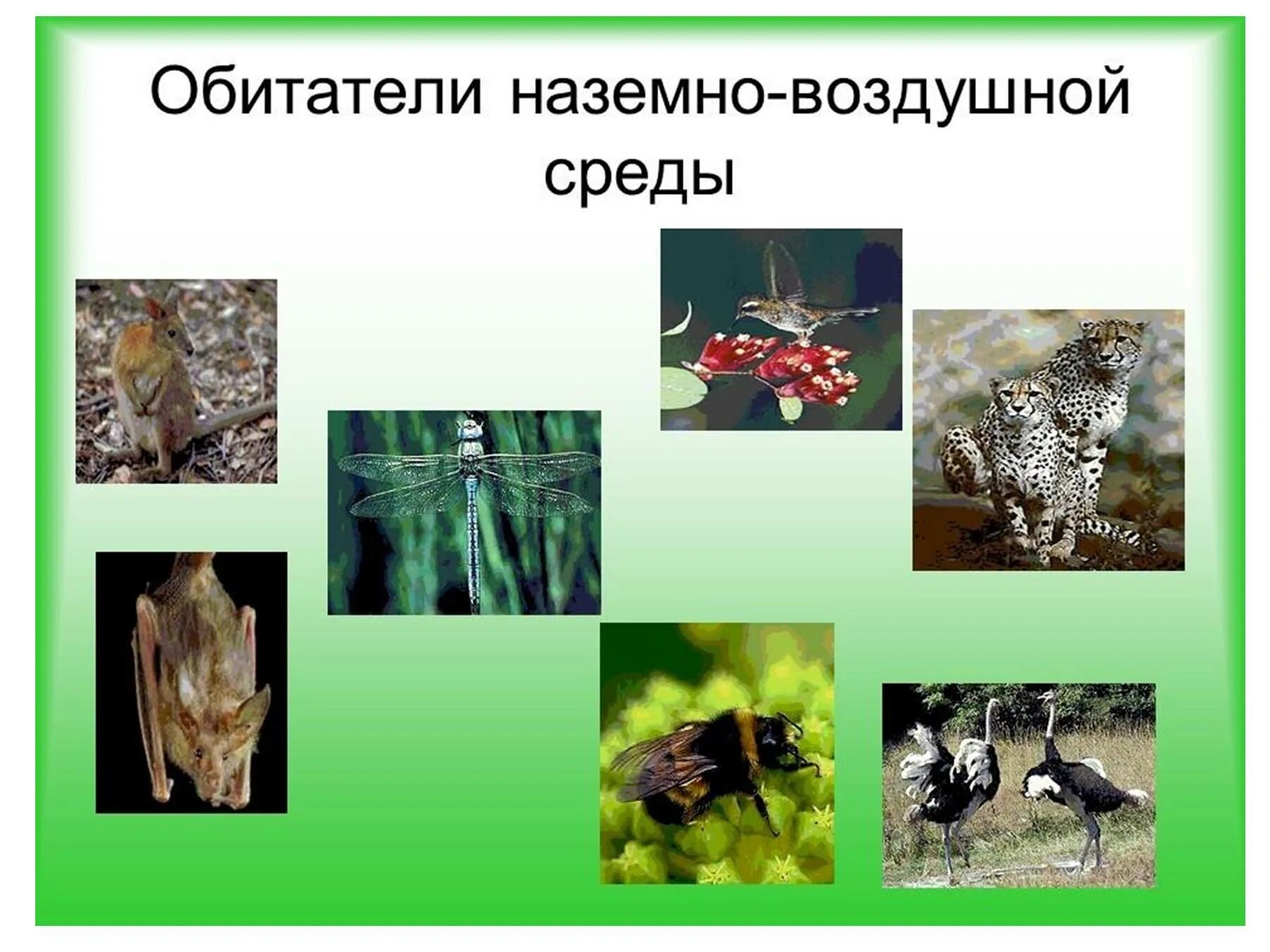 Обитатели наземно-воздушной среды